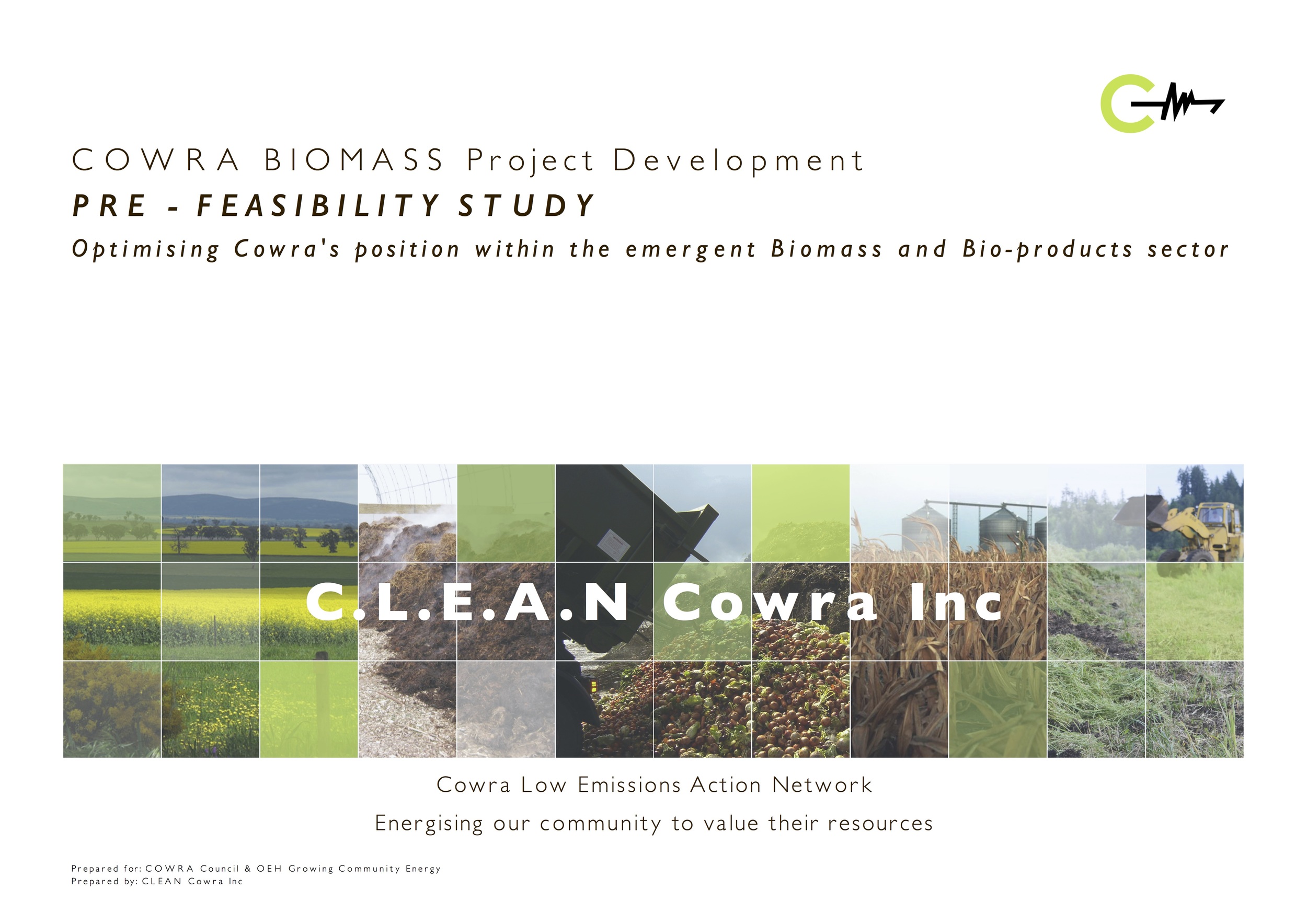 COWRA BIOMASS Project Development

PRE - FEASIBILITY STUDY

Optimising Cowra's position within the emergent Biomass and Bio-products sector

C.L.E.A.N Cowra Inc

Cowra Low Emissions Action Network

Energising our community to value their resources

Prepared for: COWRA Council & OEH Growing Community Energy
Prepared by: CLEAN Cowra Inc